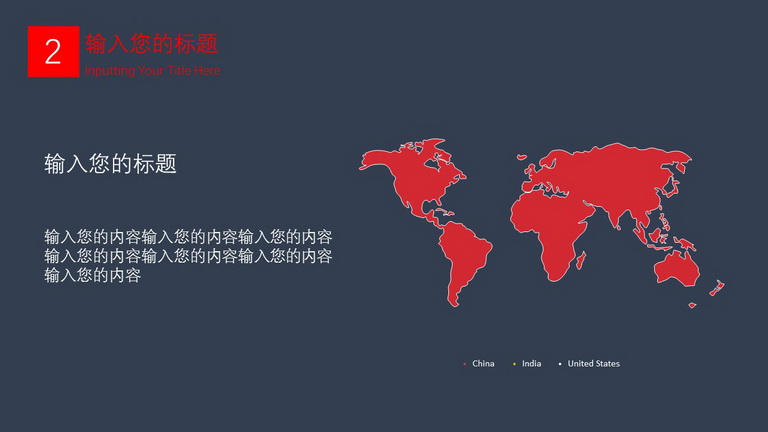 2

输入您的标题

Inputting Your Title Here

输入您的标题

输入您的内容输入您的内容输入您的内容输入您的内容输入您的内容输入您的内容输入您的内容

China India United States